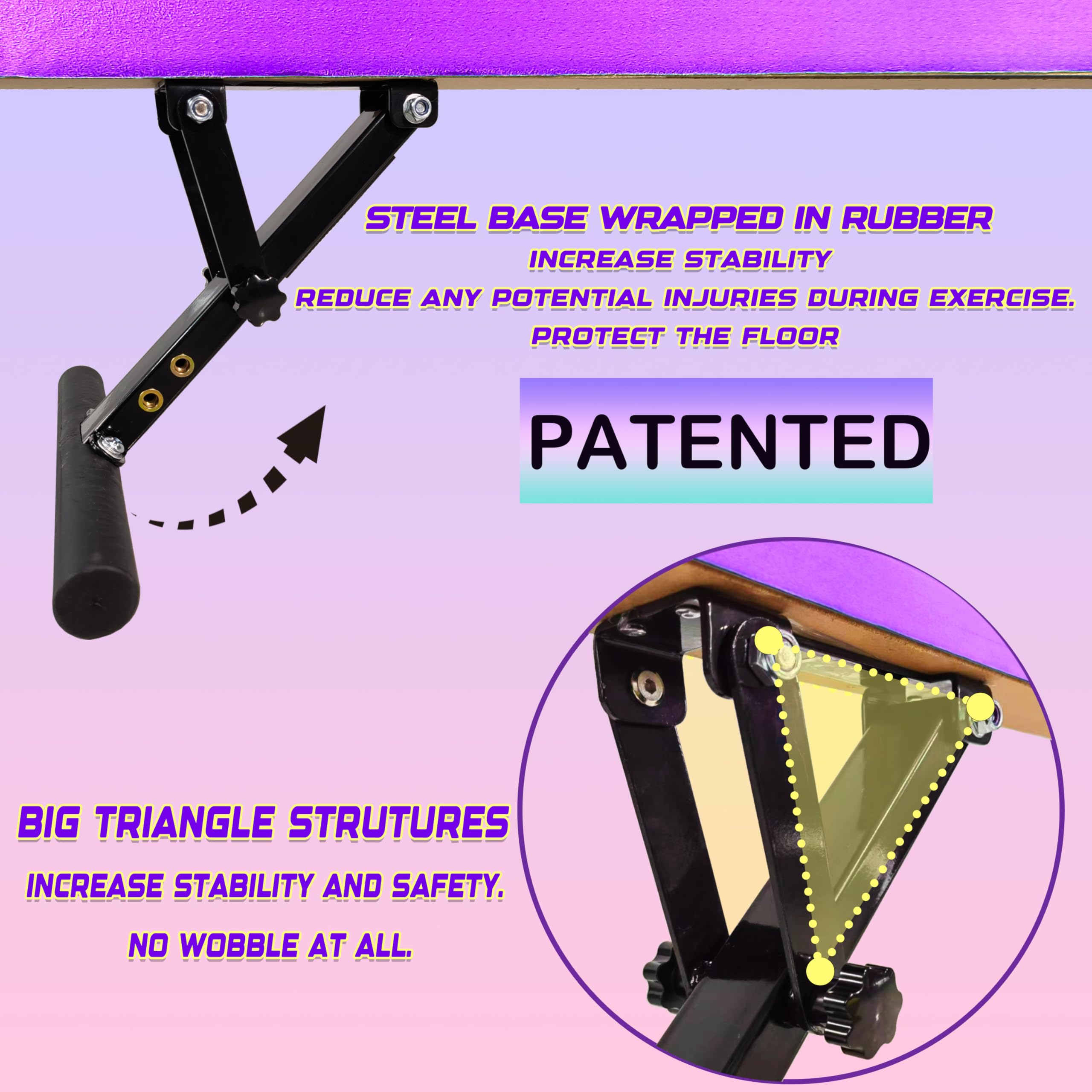 STEEL BASE WRAPPED IN RUBBER
INCREASE STABILITY
REDUCE ANY POTENTIAL INJURIES DURING EXERCISE.
PROTECT THE FLOOR

PATENTED

BIG TRIANGLE STRUTURES
INCREASE STABILITY AND SAFETY.
NO WOBBLE AT ALL.